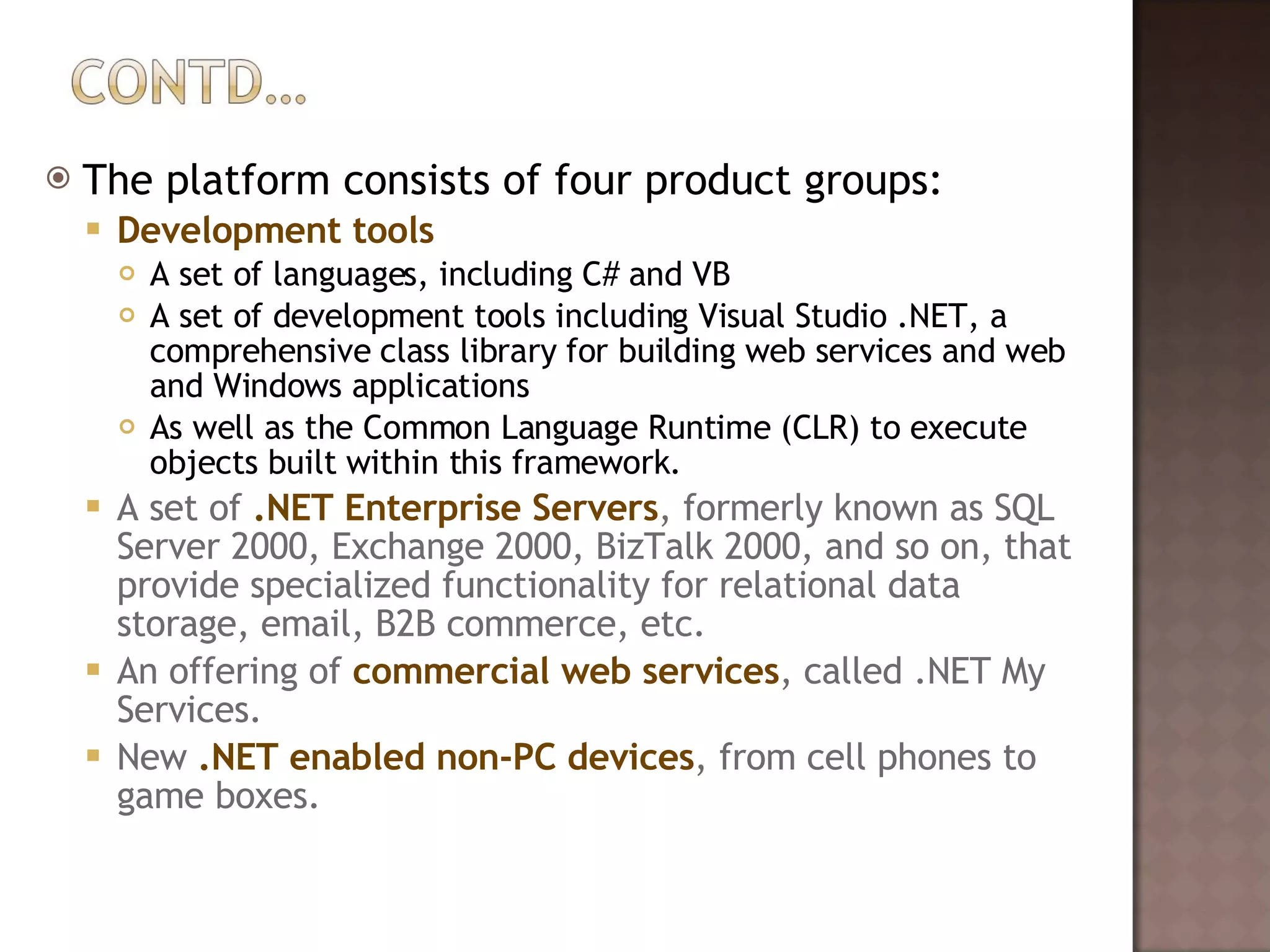 CONTD…

The platform consists of four product groups:

Development tools

A set of languages, including C# and VB

A set of development tools including Visual Studio .NET, a comprehensive class library for building web services and web and Windows applications

As well as the Common Language Runtime (CLR) to execute objects built within this framework.

A set of .NET Enterprise Servers, formerly known as SQL Server 2000, Exchange 2000, BizTalk 2000, and so on, that provide specialized functionality for relational data storage, email, B2B commerce, etc.

An offering of commercial web services, called .NET My Services.

New .NET enabled non-PC devices, from cell phones to game boxes.